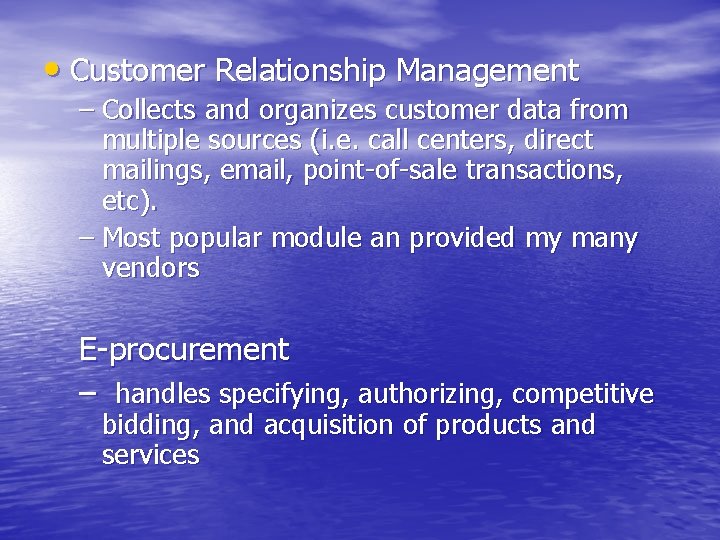 • Customer Relationship Management

– Collects and organizes customer data from multiple sources (i.e. call centers, direct mailings, email, point-of-sale transactions, etc).

– Most popular module an provided my many vendors

E-procurement

– handles specifying, authorizing, competitive bidding, and acquisition of products and services